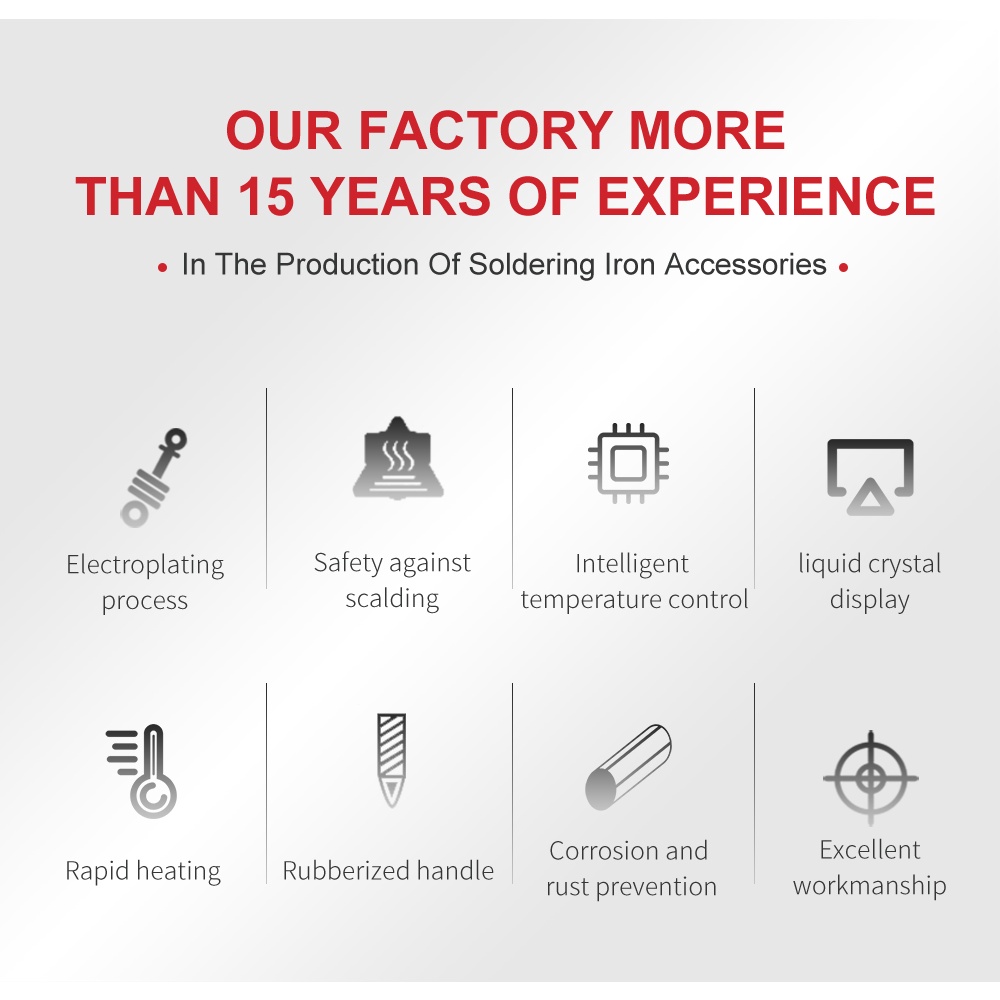 OUR FACTORY MORE THAN 15 YEARS OF EXPERIENCE

• In The Production Of Soldering Iron Accessories •

Electroplating process

Safety against scalding

Intelligent temperature control

liquid crystal display

Rapid heating

Rubberized handle

Corrosion and rust prevention

Excellent workmanship